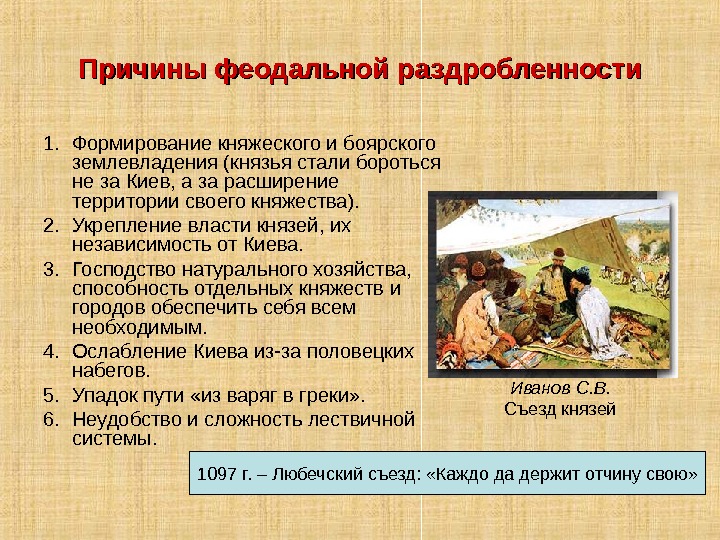 Причины феодальной раздробленности

1. Формирование княжеского и боярского землевладения (князья стали бороться не за Киев, а за расширение территории своего княжества).
2. Укрепление власти князей, их независимость от Киева.
3. Господство натурального хозяйства, способность отдельных княжеств и городов обеспечить себя всем необходимым.
4. Ослабление Киева из-за половецких набегов.
5. Упадок пути «из варяг в греки».
6. Неудобство и сложность лествичной системы.

Иванов С.В.
Съезд князей

1097 г. – Любечский съезд: «Каждо да держит отчину свою»